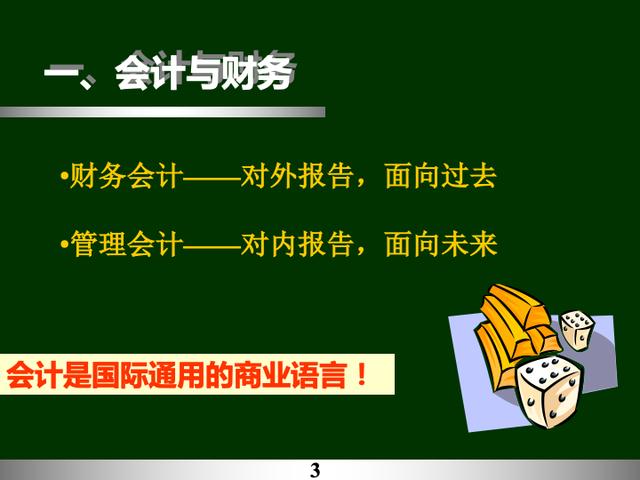 一、会计与财务

•财务会计——对外报告，面向过去

•管理会计——对内报告，面向未来

会计是国际通用的商业语言！

3